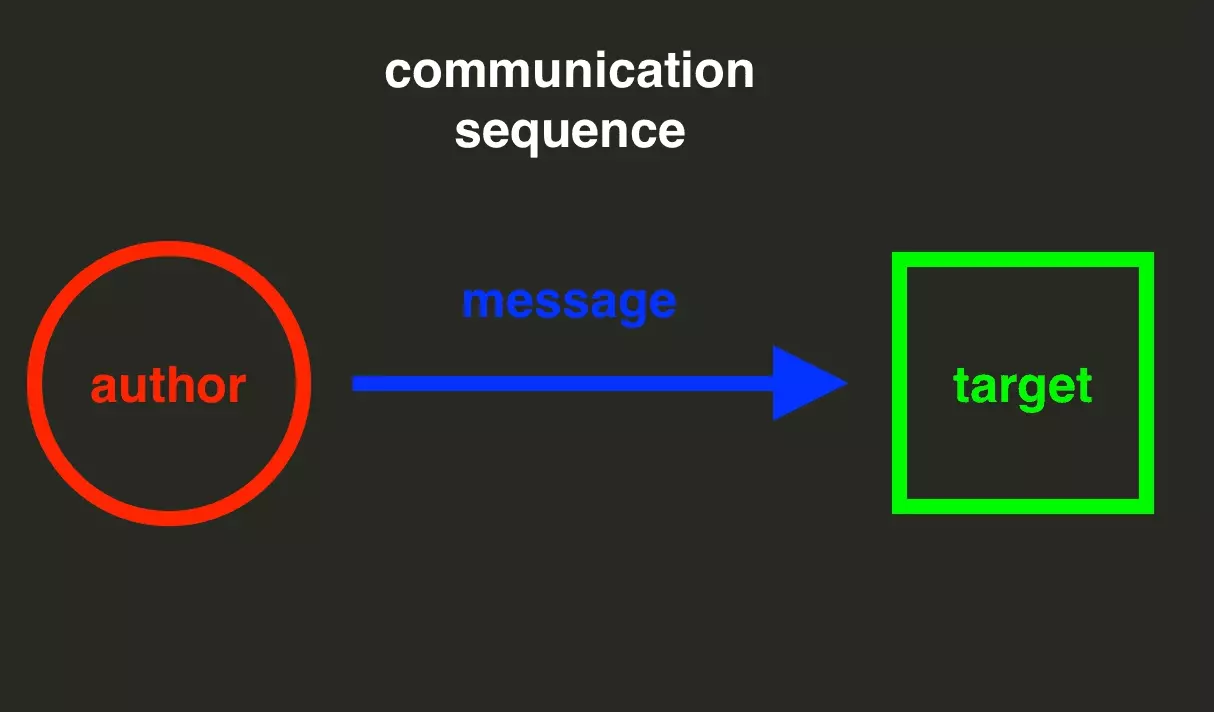 communication sequence

author

message

target